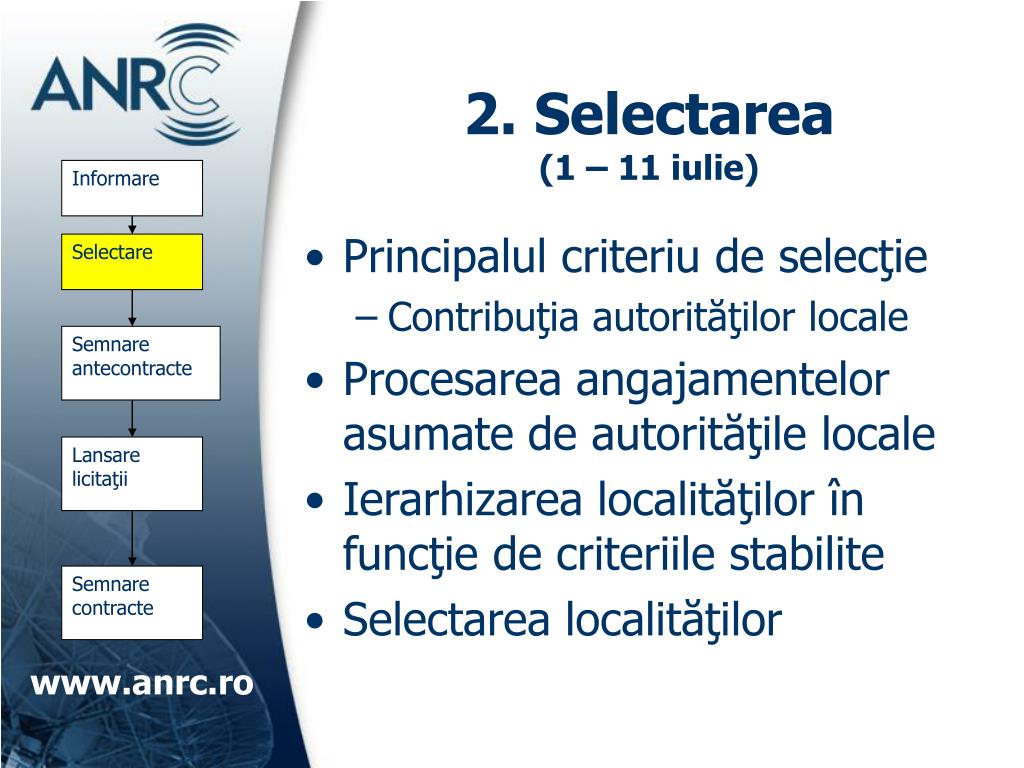 ANRC

Informare

Selectare

Semnare antecontracte

Lansare licitaţii

Semnare contracte

www.anrc.ro

2. Selectarea
(1 – 11 iulie)

• Principalul criteriu de selecţie
– Contribuţia autorităţilor locale
• Procesarea angajamentelor asumate de autorităţile locale
• Ierarhizarea localităţilor în funcţie de criteriile stabilite
• Selectarea localităţilor